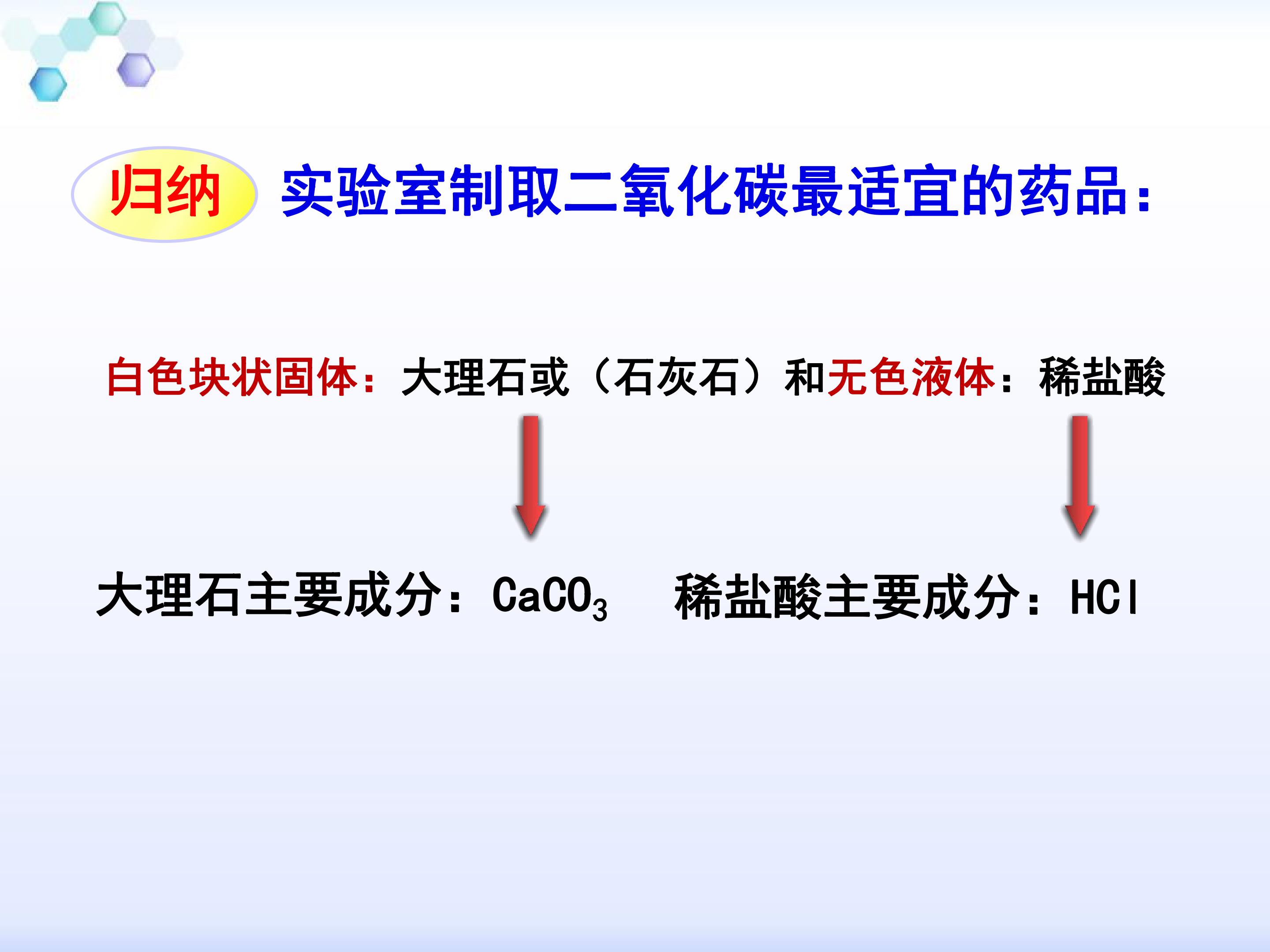 归纳 实验室制取二氧化碳最适宜的药品：

白色块状固体：大理石或（石灰石）和无色液体：稀盐酸

大理石主要成分：$CaCO_3$ 稀盐酸主要成分：$HCl$